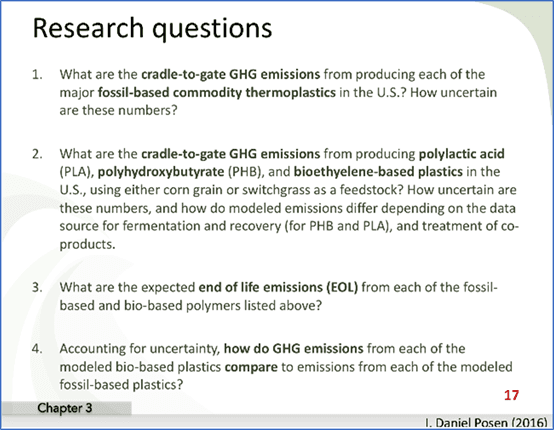 Research questions

1. What are the cradle-to-gate GHG emissions from producing each of the major fossil-based commodity thermoplastics in the U.S.? How uncertain are these numbers?

2. What are the cradle-to-gate GHG emissions from producing polylactic acid (PLA), polyhydroxybutyrate (PHB), and bioethyelene-based plastics in the U.S., using either corn grain or switchgrass as a feedstock? How uncertain are these numbers, and how do modeled emissions differ depending on the data source for fermentation and recovery (for PHB and PLA), and treatment of co-products.

3. What are the expected end of life emissions (EOL) from each of the fossil-based and bio-based polymers listed above?

4. Accounting for uncertainty, how do GHG emissions from each of the modeled bio-based plastics compare to emissions from each of the modeled fossil-based plastics?

17

Chapter 3

I. Daniel Posen (2016)